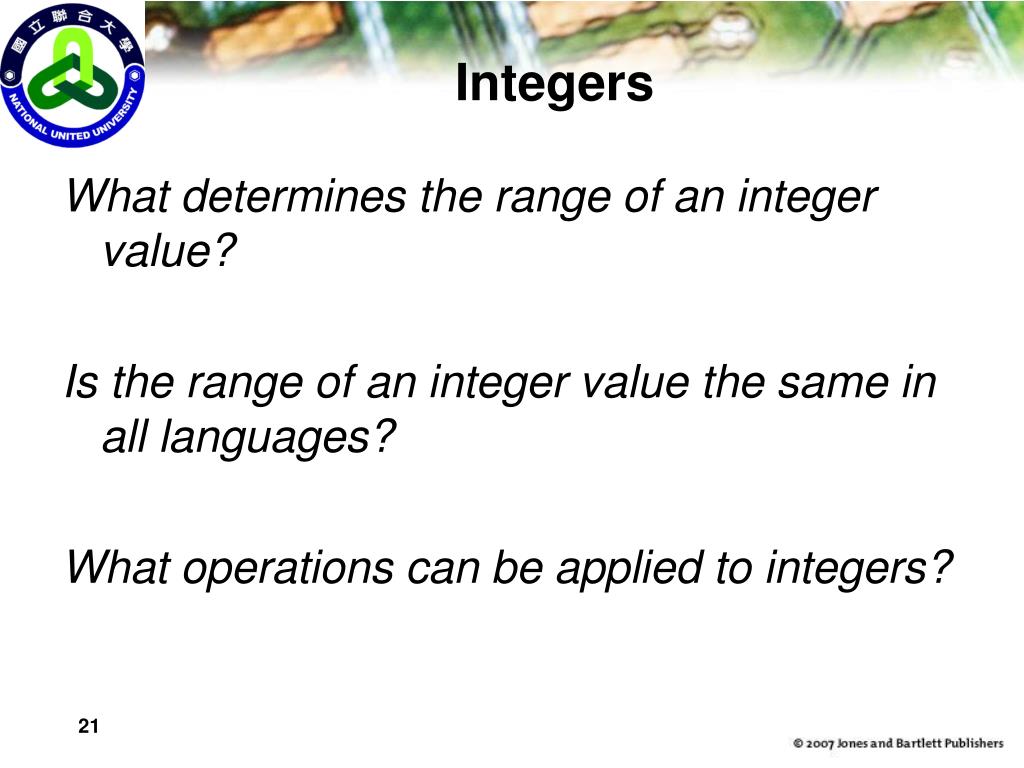 國立聯合大學
NATIONAL UNITED UNIVERSITY

Integers

What determines the range of an integer value?

Is the range of an integer value the same in all languages?

What operations can be applied to integers?

21

© 2007 Jones and Bartlett Publishers